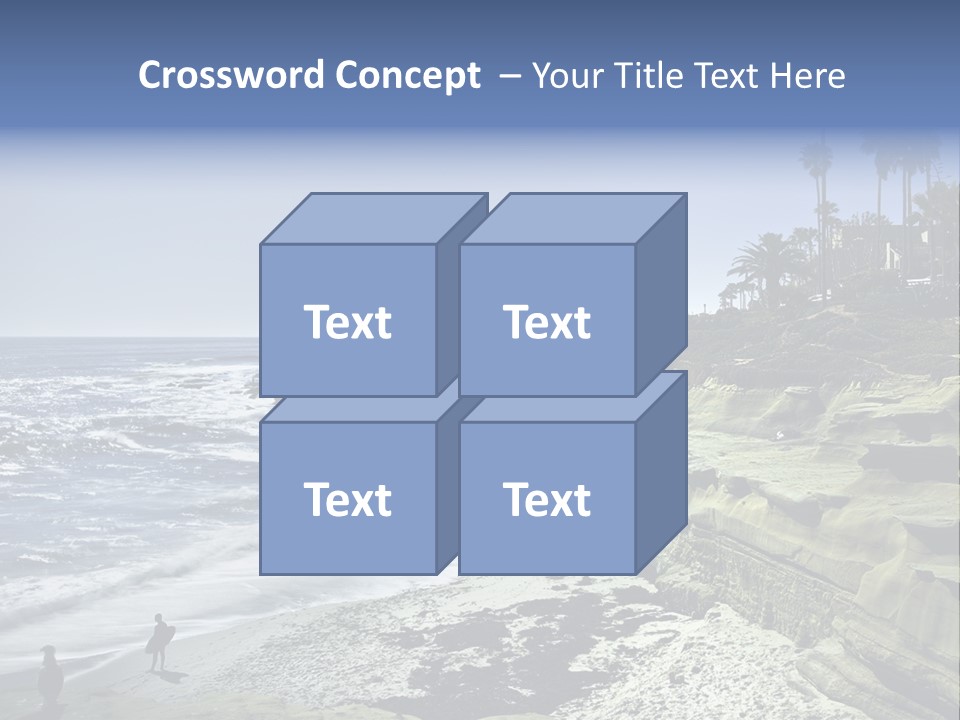 Crossword Concept – Your Title Text Here

Text

Text

Text

Text